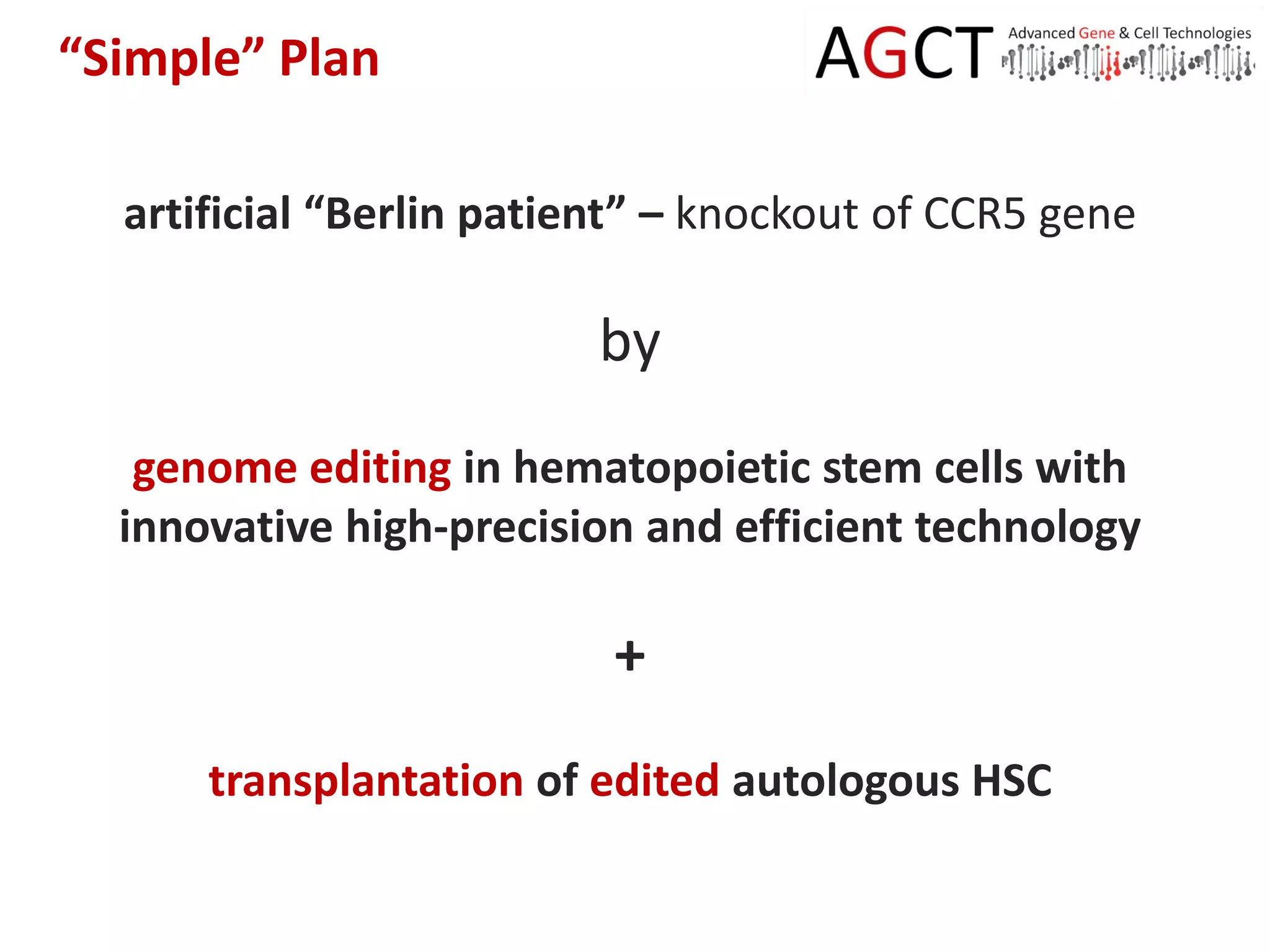 “Simple” Plan

AGCT Advanced Gene & Cell Technologies

artificial “Berlin patient” – knockout of CCR5 gene

by

genome editing in hematopoietic stem cells with innovative high-precision and efficient technology

+

transplantation of edited autologous HSC